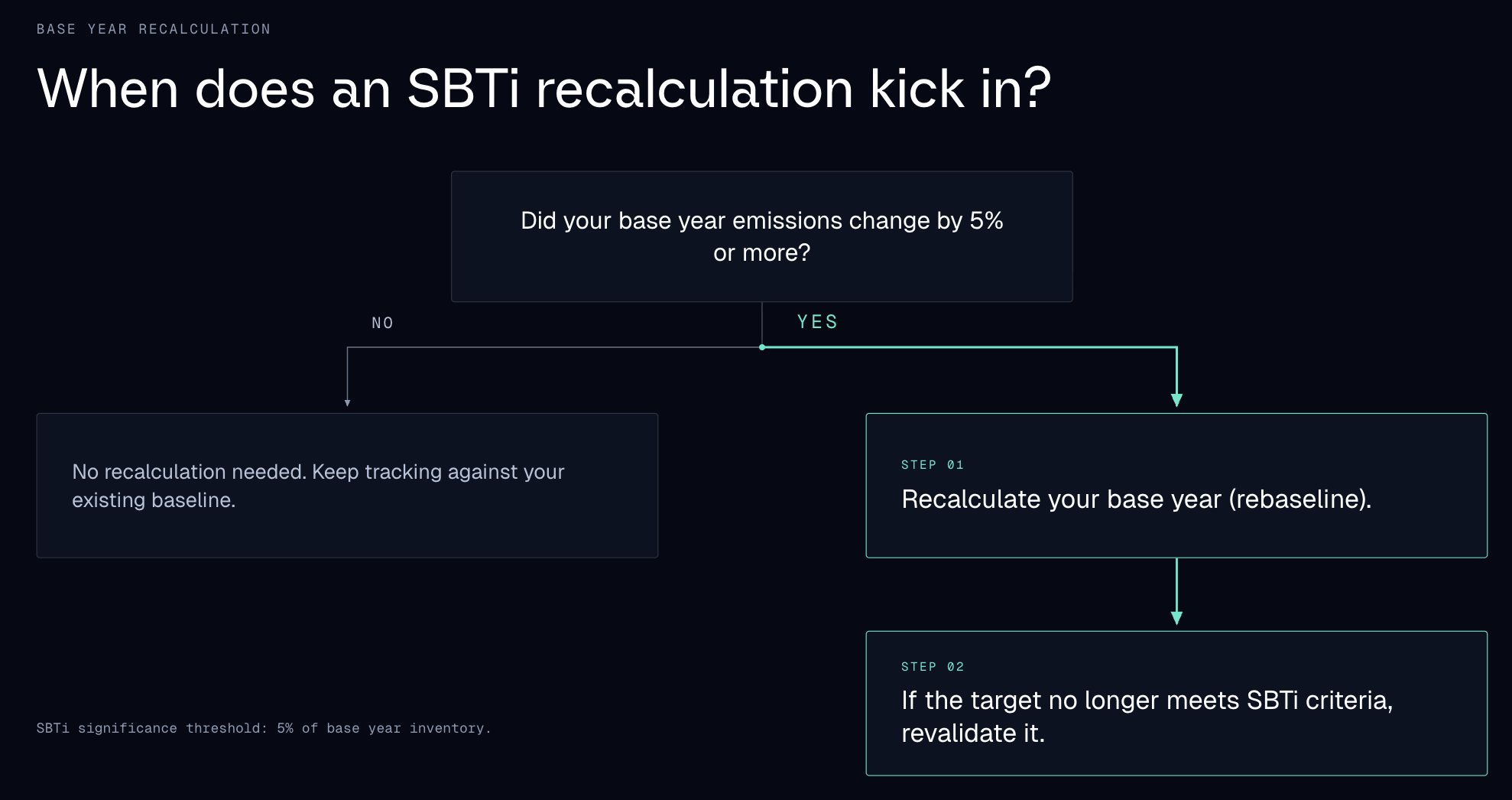 BASE YEAR RECALCULATION

When does an SBTi recalculation kick in?

Did your base year emissions change by 5% or more?

NO

YES

No recalculation needed. Keep tracking against your existing baseline.

STEP 01

Recalculate your base year (rebaseline).

STEP 02

If the target no longer meets SBTi criteria, revalidate it.

SBTi significance threshold: 5% of base year inventory.